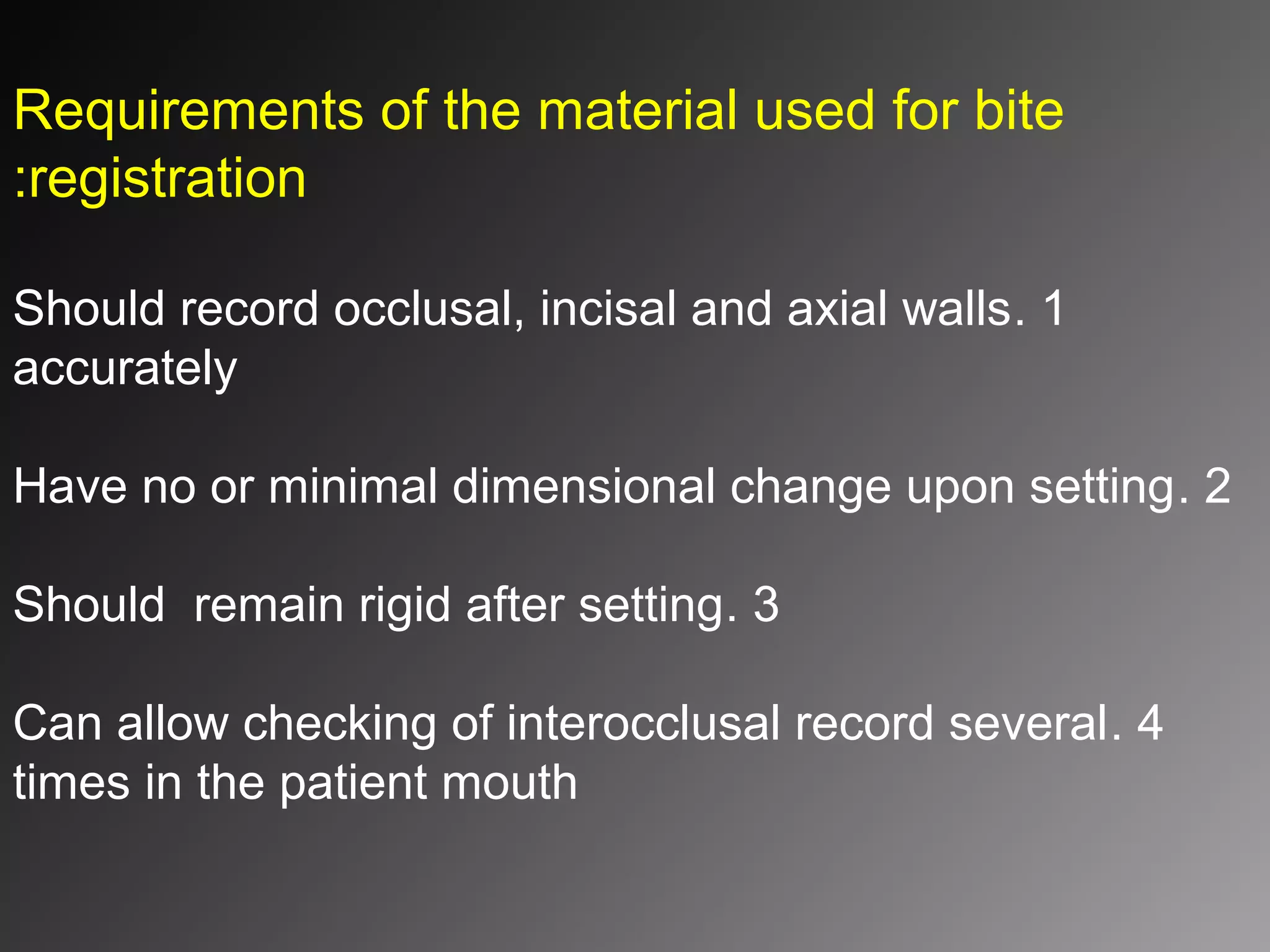 Requirements of the material used for bite :registration

Should record occlusal, incisal and axial walls. 1 accurately

Have no or minimal dimensional change upon setting. 2

Should remain rigid after setting. 3

Can allow checking of interocclusal record several. 4 times in the patient mouth